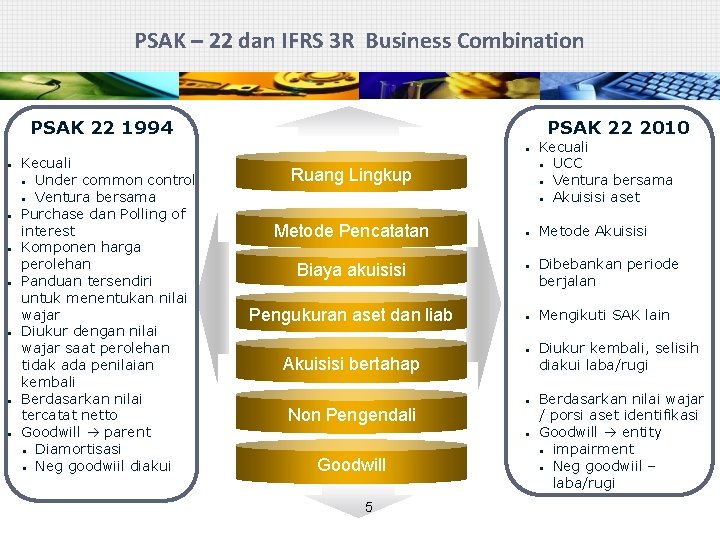 PSAK – 22 dan IFRS 3R Business Combination

PSAK 22 1994

- Kecuali
  - Under common control
  - Ventura bersama
- Purchase dan Polling of interest
- Komponen harga perolehan
- Panduan tersendiri untuk menentukan nilai wajar
- Diukur dengan nilai wajar saat perolehan tidak ada penilaian kembali
- Berdasarkan nilai tercatat netto
- Goodwill → parent
  - Diamortisasi
  - Neg goodwiil diakui

Ruang Lingkup

Metode Pencatatan

Biaya akuisisi

Pengukuran aset dan liab

Akuisisi bertahap

Non Pengendali

Goodwill

PSAK 22 2010

- Kecuali
  - UCC
  - Ventura bersama
  - Akuisisi aset
- Metode Akuisisi
- Dibebankan periode berjalan
- Mengikuti SAK lain
- Diukur kembali, selisih diakui laba/rugi
- Berdasarkan nilai wajar / porsi aset identifikasi
- Goodwill → entity
  - impairment
  - Neg goodwiil – laba/rugi

5